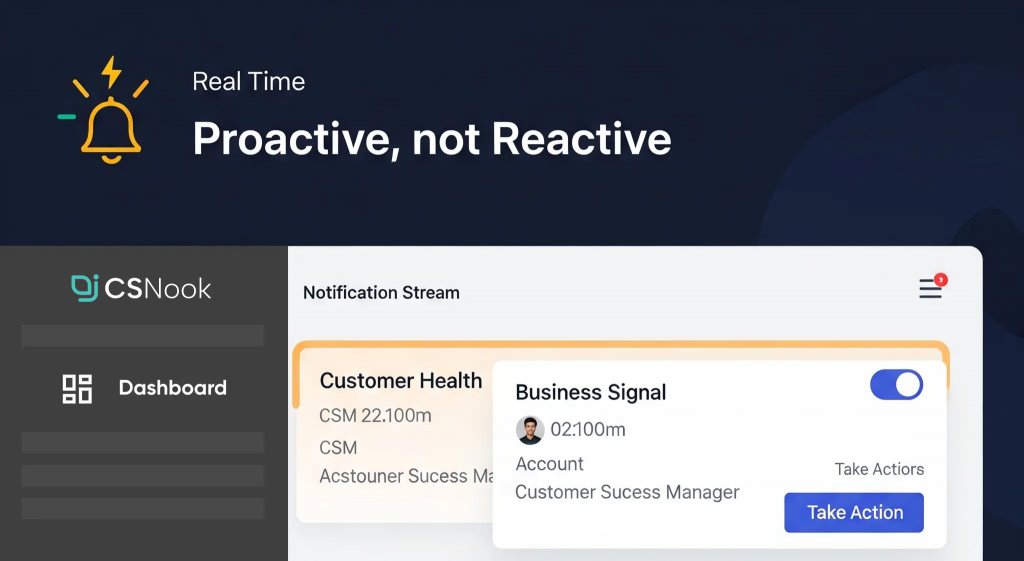 Real Time

Proactive, not Reactive

CSNook

Dashboard

Notification Stream

Customer Health

CSM 22.100m

CSM

Acstouner Sucess Ma

Business Signal

02:100m

Account

Customer Sucess Manager

Take Actiors

Take Action